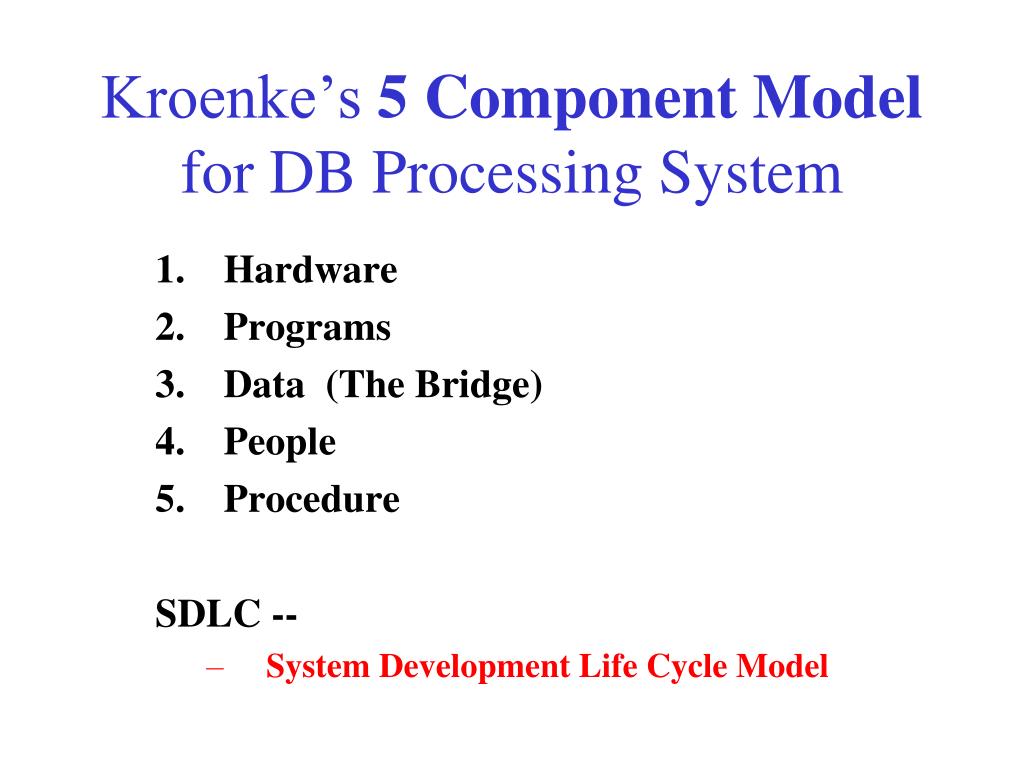 Kroenke's 5 Component Model for DB Processing System

1. Hardware
2. Programs
3. Data (The Bridge)
4. People
5. Procedure

SDLC --

– System Development Life Cycle Model